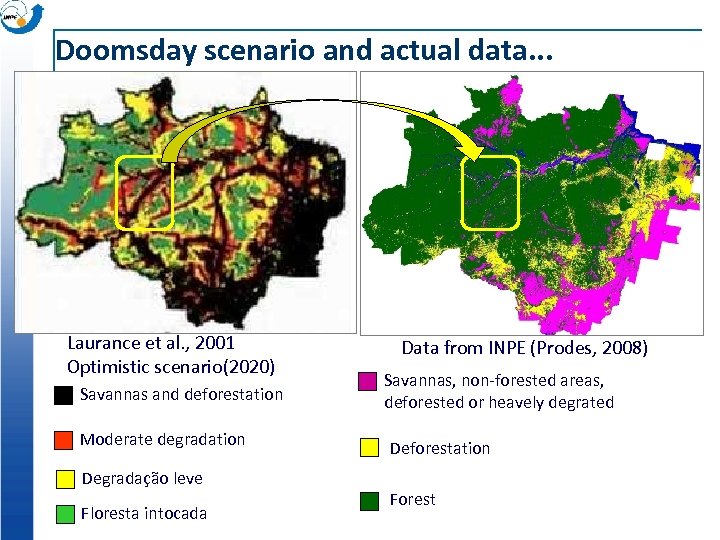 INPE

Doomsday scenario and actual data...

Laurance et al., 2001
Optimistic scenario(2020)

Savannas and deforestation

Moderate degradation

Degradação leve

Floresta intocada

Data from INPE (Prodes, 2008)

Savannas, non-forested areas, deforested or heavely degrated

Deforestation

Forest